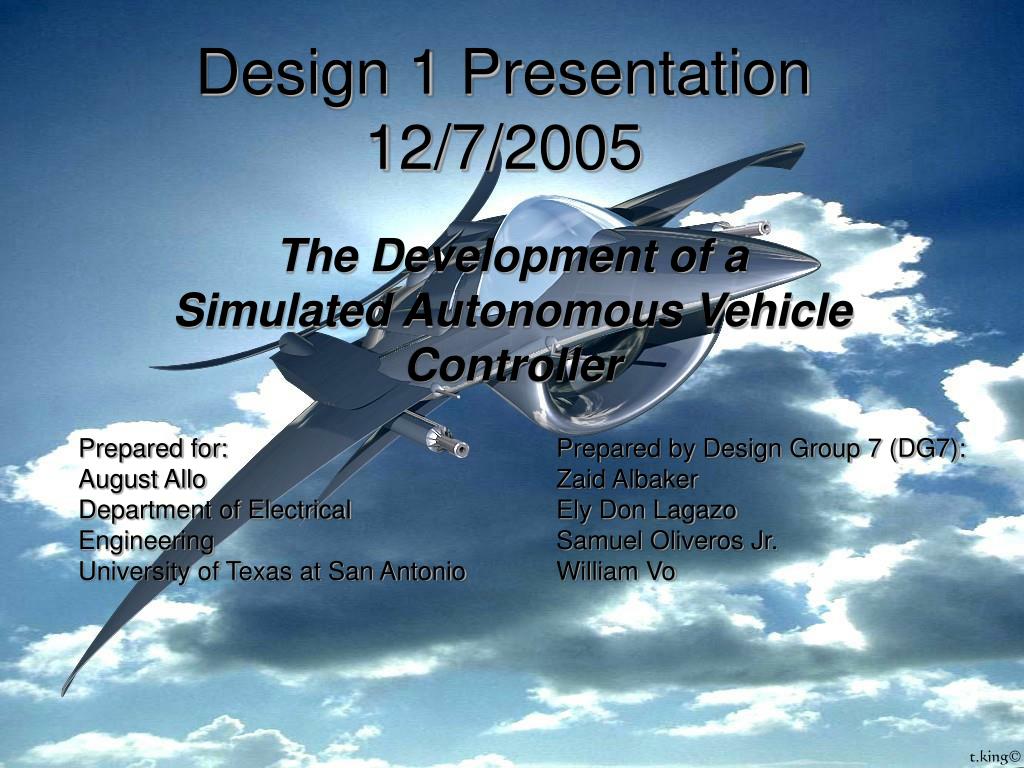 Design 1 Presentation
12/7/2005

The Development of a Simulated Autonomous Vehicle Controller

Prepared for:
August Allo
Department of Electrical Engineering
University of Texas at San Antonio

Prepared by Design Group 7 (DG7):
Zaid Albaker
Ely Don Lagazo
Samuel Oliveros Jr.
William Vo

t.king©